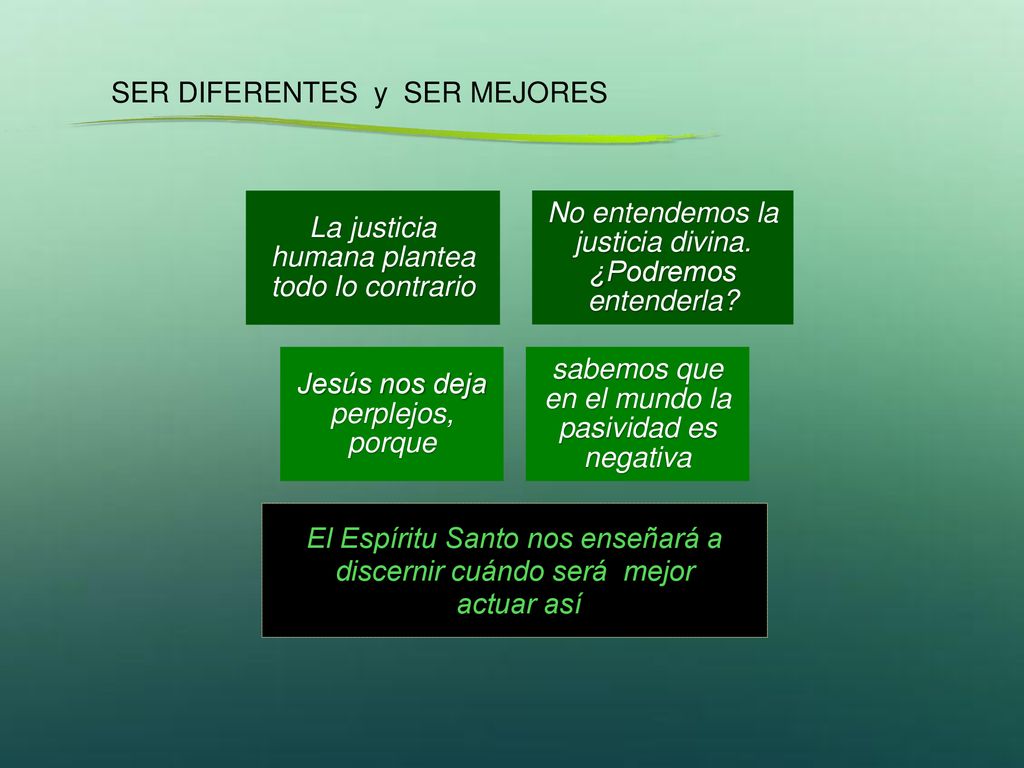 SER DIFERENTES y SER MEJORES

La justicia humana plantea todo lo contrario

No entendemos la justicia divina. ¿Podremos entenderla?

Jesús nos deja perplejos, porque

sabemos que en el mundo la pasividad es negativa

El Espíritu Santo nos enseñará a discernir cuándo será mejor actuar así